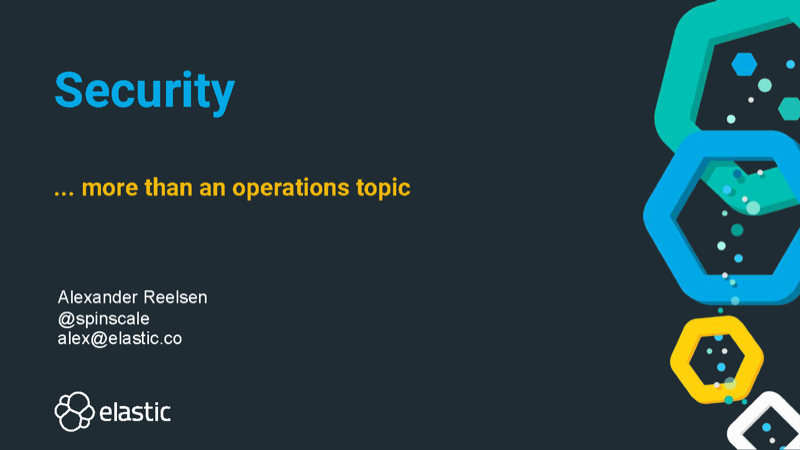 Security

... more than an operations topic

Alexander Reelsen
@spinscale
alex@elastic.co

elastic